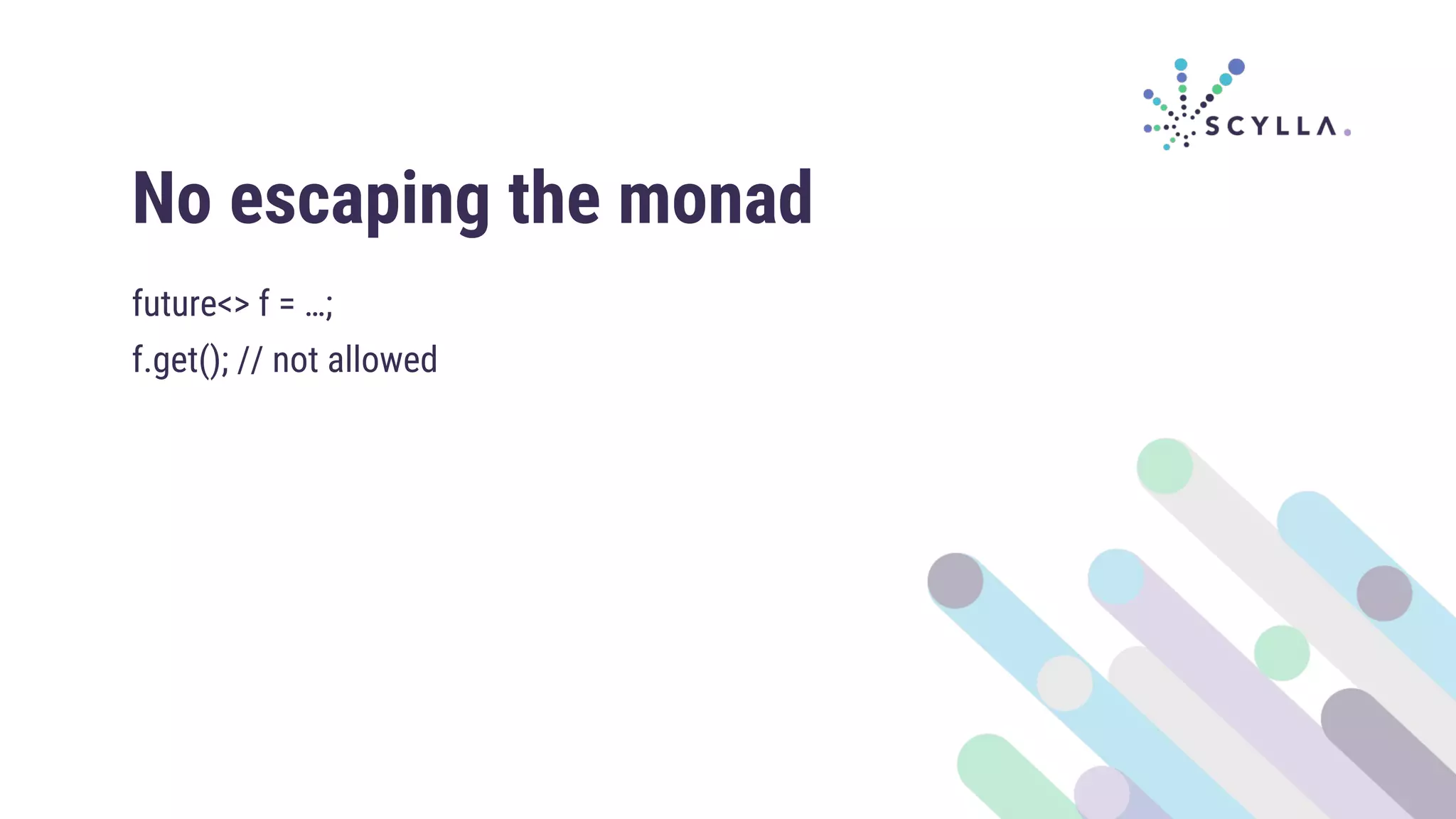 SCYLLA.

No escaping the monad

future<> f = …;

f.get(); // not allowed